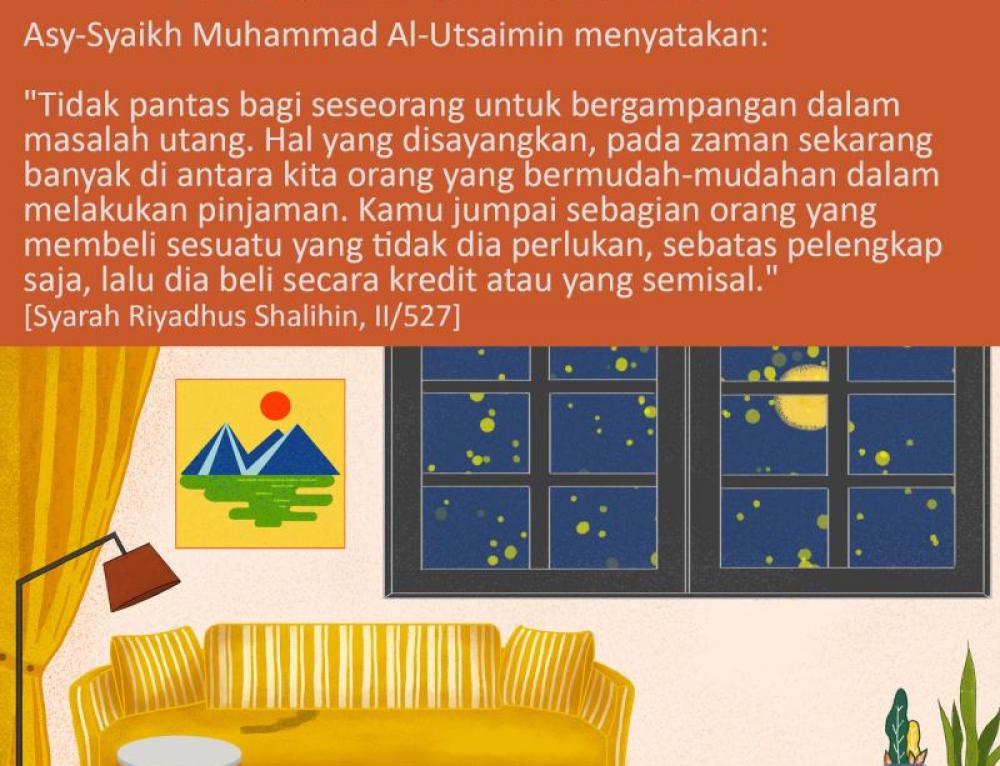 Asy-Syaikh Muhammad Al-Utsaimin menyatakan:

"Tidak pantas bagi seseorang untuk bergampangan dalam masalah utang. Hal yang disayangkan, pada zaman sekarang banyak di antara kita orang yang bermudah-mudahan dalam melakukan pinjaman. Kamu jumpai sebagian orang yang membeli sesuatu yang tidak dia perlukan, sebatas pelengkap saja, lalu dia beli secara kredit atau yang semisal."
[Syarah Riyadhus Shalihin, II/527]